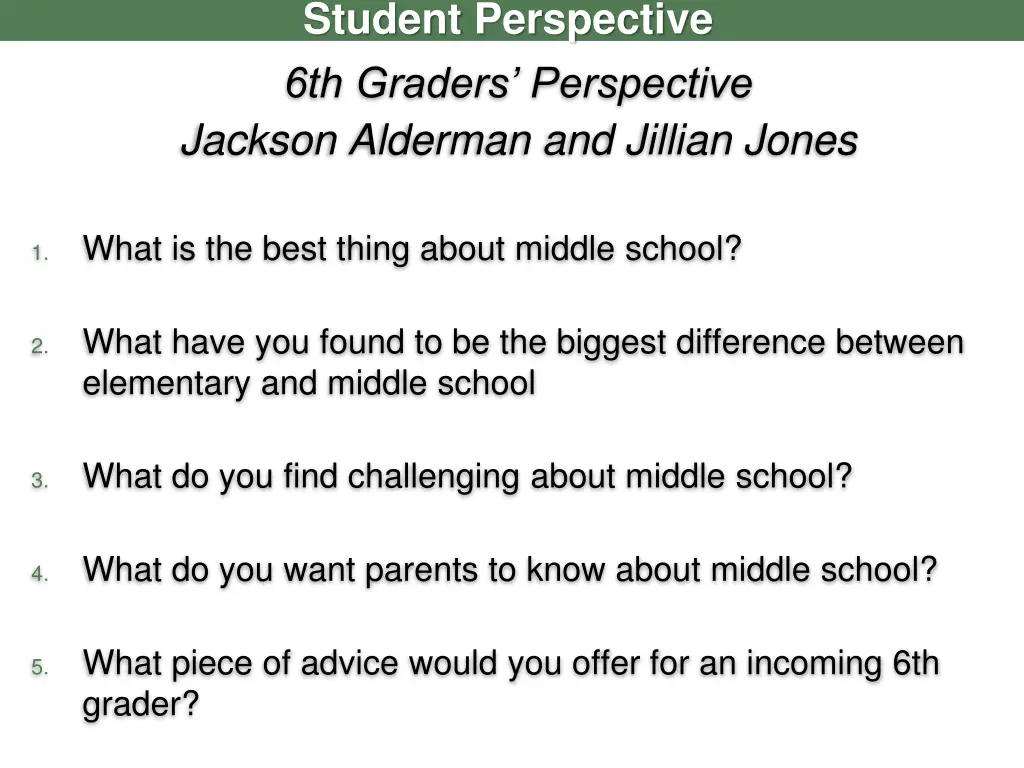 Student Perspective

6th Graders’ Perspective
Jackson Alderman and Jillian Jones

1. What is the best thing about middle school?

2. What have you found to be the biggest difference between elementary and middle school

3. What do you find challenging about middle school?

4. What do you want parents to know about middle school?

5. What piece of advice would you offer for an incoming 6th grader?